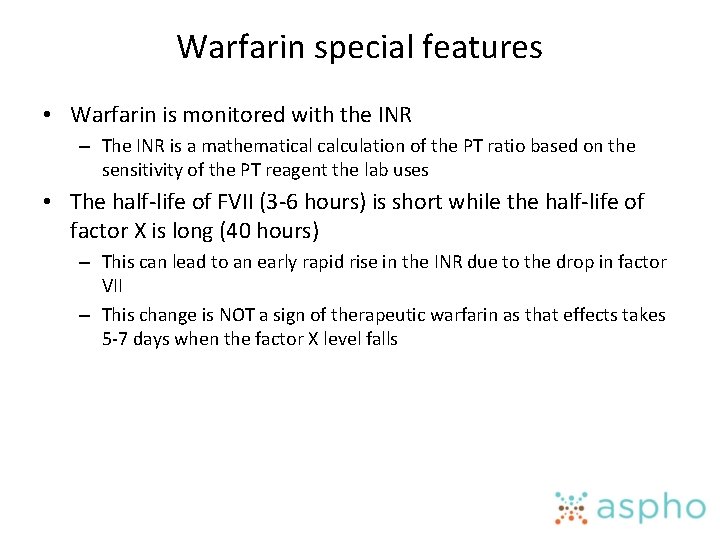 Warfarin special features

• Warfarin is monitored with the INR
– The INR is a mathematical calculation of the PT ratio based on the sensitivity of the PT reagent the lab uses

• The half-life of FVII (3-6 hours) is short while the half-life of factor X is long (40 hours)
– This can lead to an early rapid rise in the INR due to the drop in factor VII
– This change is NOT a sign of therapeutic warfarin as that effects takes 5-7 days when the factor X level falls

aspho